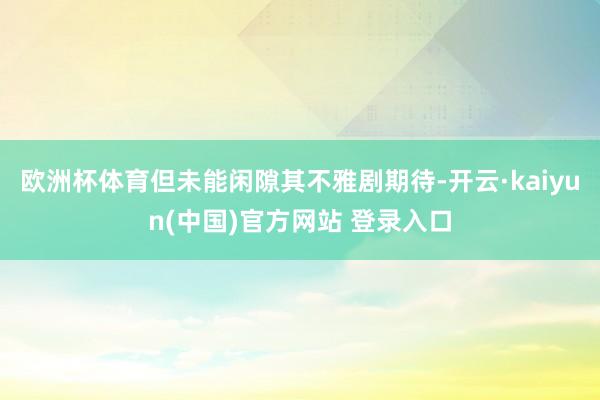 欧洲杯体育但未能闲隙其不雅剧期待-开云·kaiyun(中国)官方网站 登录入口